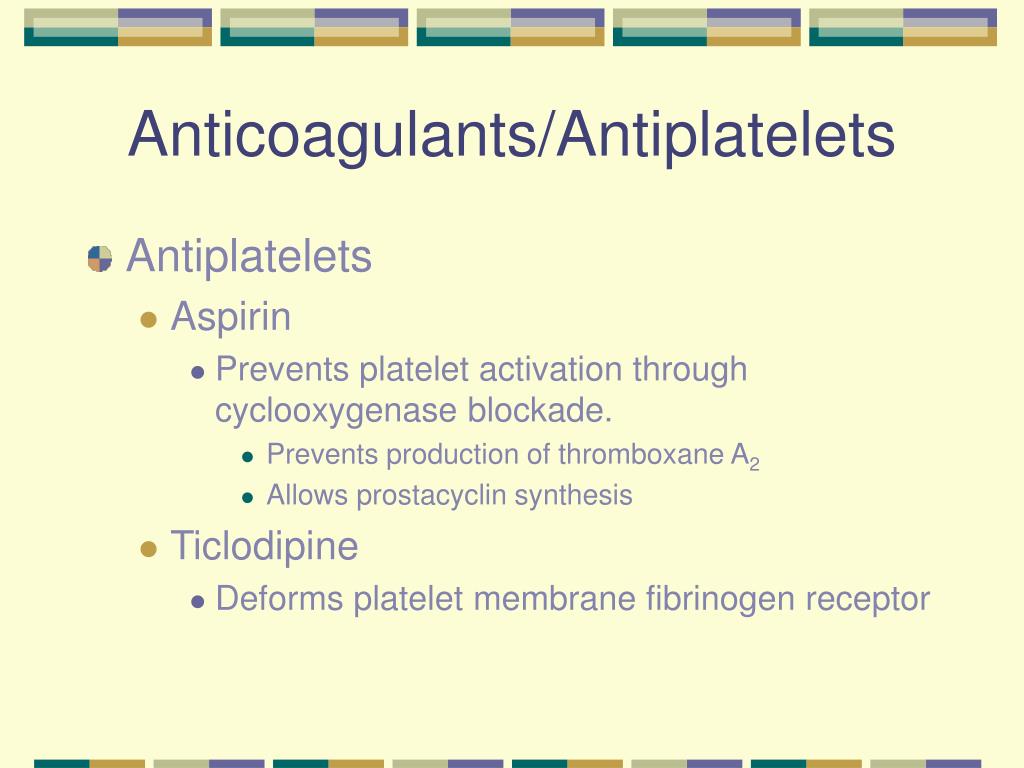 Anticoagulants/Antiplatelets

Antiplatelets

Aspirin

Prevents platelet activation through cyclooxygenase blockade.

Prevents production of thromboxane $A_2$

Allows prostacyclin synthesis

Ticlodipine

Deforms platelet membrane fibrinogen receptor